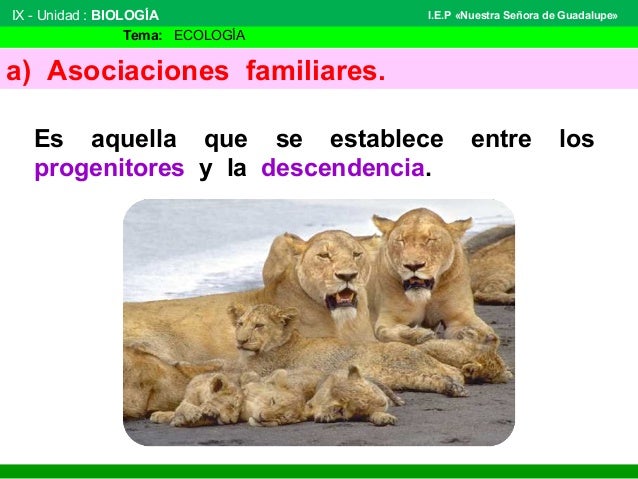 IX - Unidad : BIOLOGÍA

I.E.P «Nuestra Señora de Guadalupe»

Tema: ECOLOGÍA

a) Asociaciones familiares.

Es aquella que se establece entre los progenitores y la descendencia.